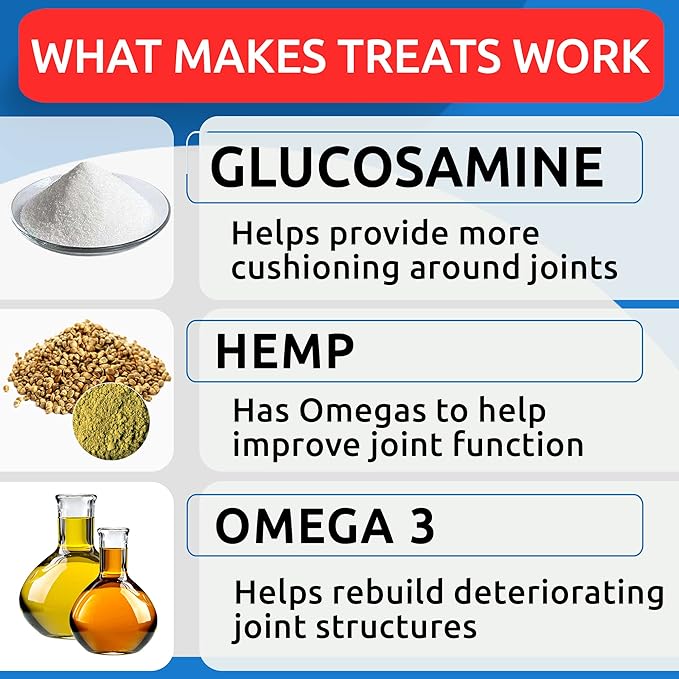 WHAT MAKES TREATS WORK

GLUCOSAMINE

Helps provide more cushioning around joints

HEMP

Has Omegas to help improve joint function

OMEGA 3

Helps rebuild deteriorating joint structures